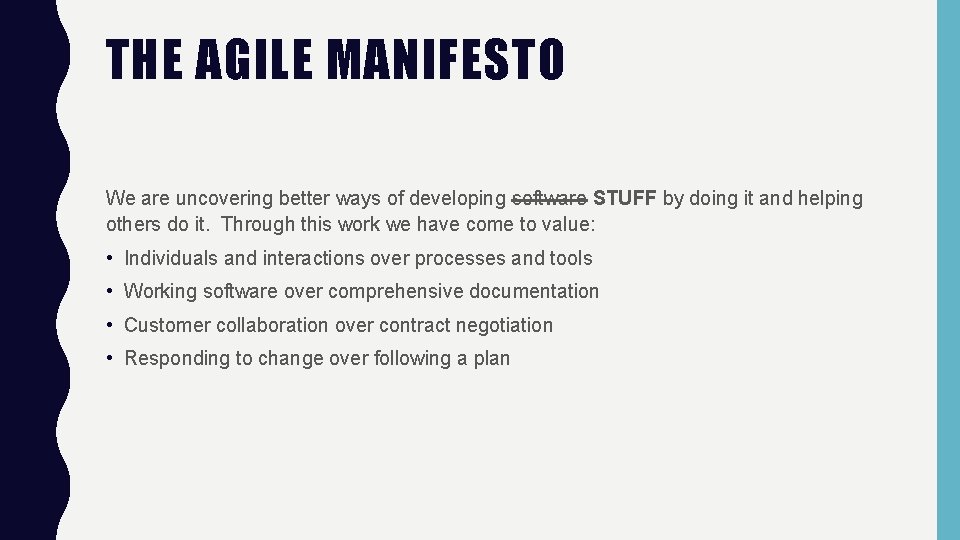 THE AGILE MANIFESTO

We are uncovering better ways of developing software STUFF by doing it and helping others do it. Through this work we have come to value:

• Individuals and interactions over processes and tools
• Working software over comprehensive documentation
• Customer collaboration over contract negotiation
• Responding to change over following a plan